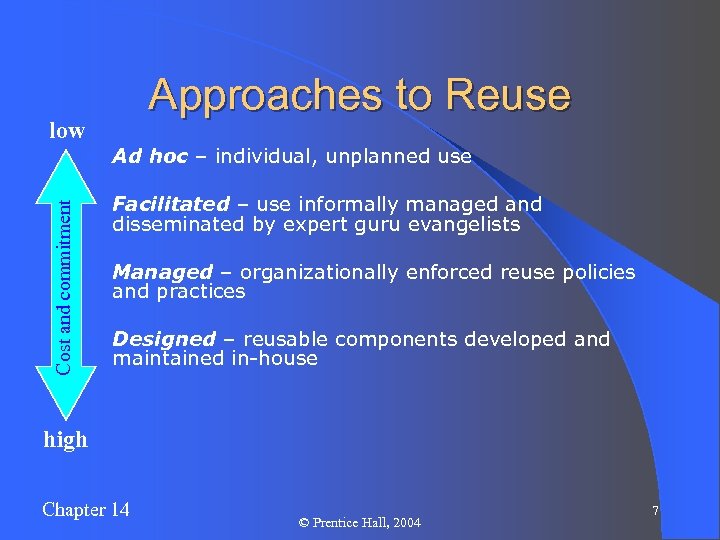 Approaches to Reuse

low

Cost and commitment

high

Ad hoc – individual, unplanned use

Facilitated – use informally managed and disseminated by expert guru evangelists

Managed – organizationally enforced reuse policies and practices

Designed – reusable components developed and maintained in-house

Chapter 14

© Prentice Hall, 2004

7